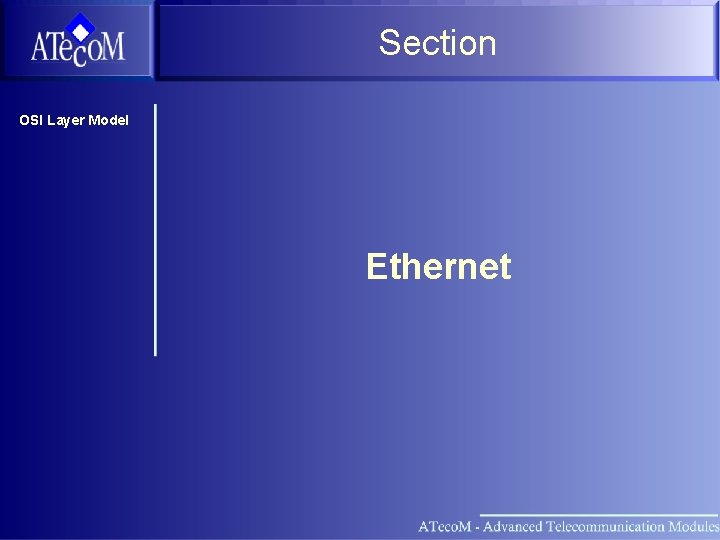 ATecoM

Section

OSI Layer Model

Ethernet

ATecoM - Advanced Telecommunication Modules